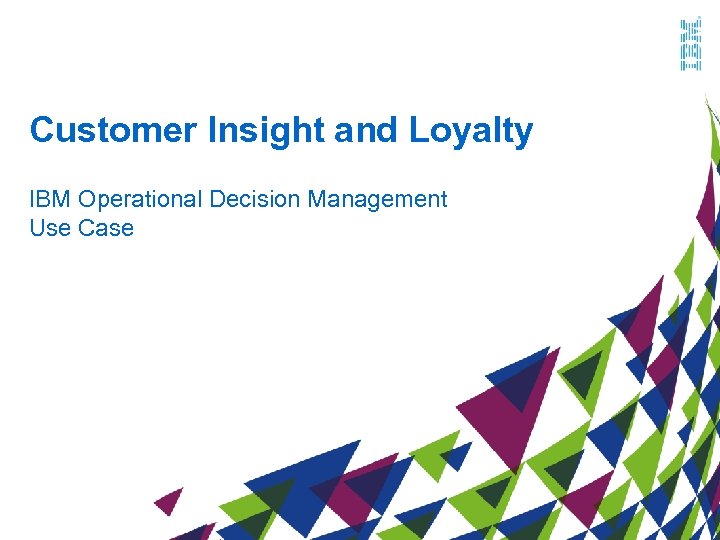 IBM

Customer Insight and Loyalty

IBM Operational Decision Management
Use Case